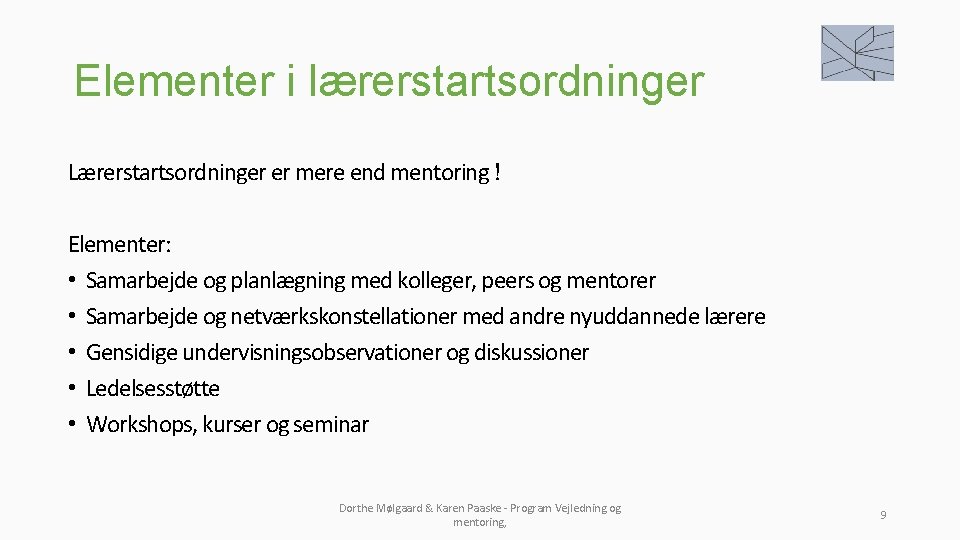 Elementer i lærerstartsordninger

Lærerstartsordninger er mere end mentoring !

Elementer:
• Samarbejde og planlægning med kolleger, peers og mentorer
• Samarbejde og netværkskonstellationer med andre nyuddannede lærere
• Gensidige undervisningsobservationer og diskussioner
• Ledelsesstøtte
• Workshops, kurser og seminar

Dorthe Mølgaard & Karen Paaske - Program Vejledning og mentoring,

9